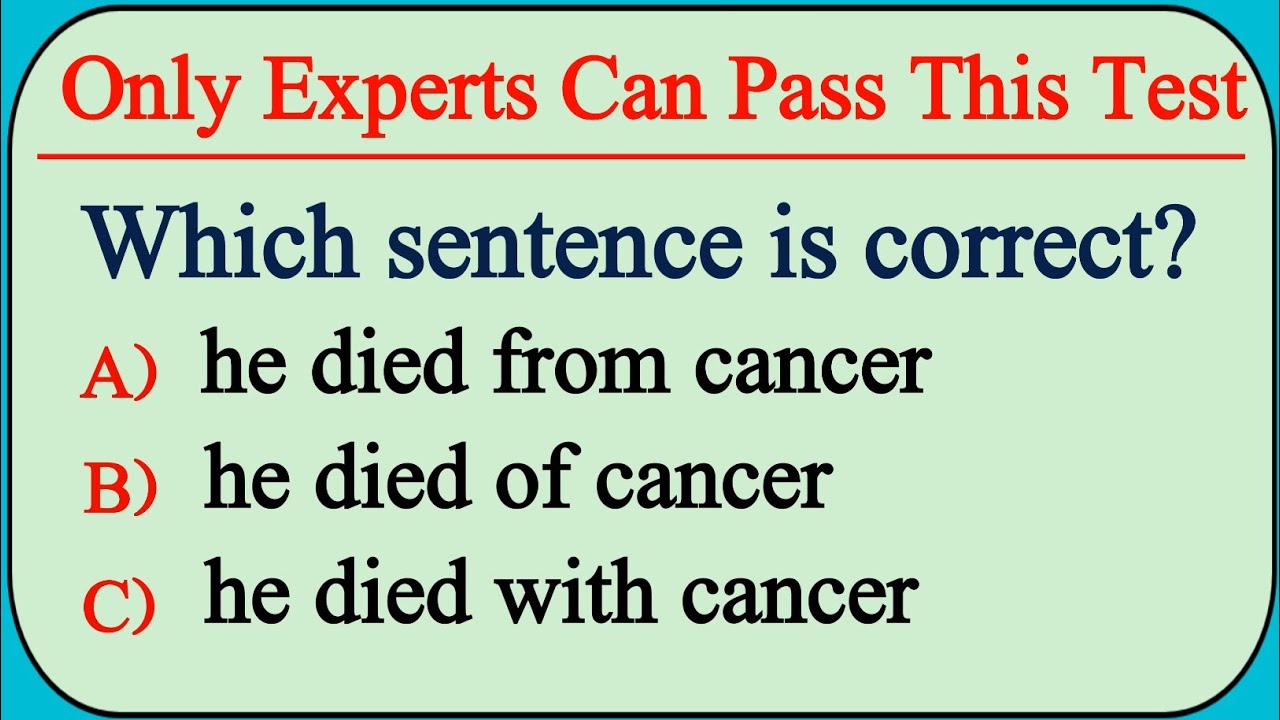 Only Experts Can Pass This Test

Which sentence is correct?

A) he died from cancer

B) he died of cancer

C) he died with cancer